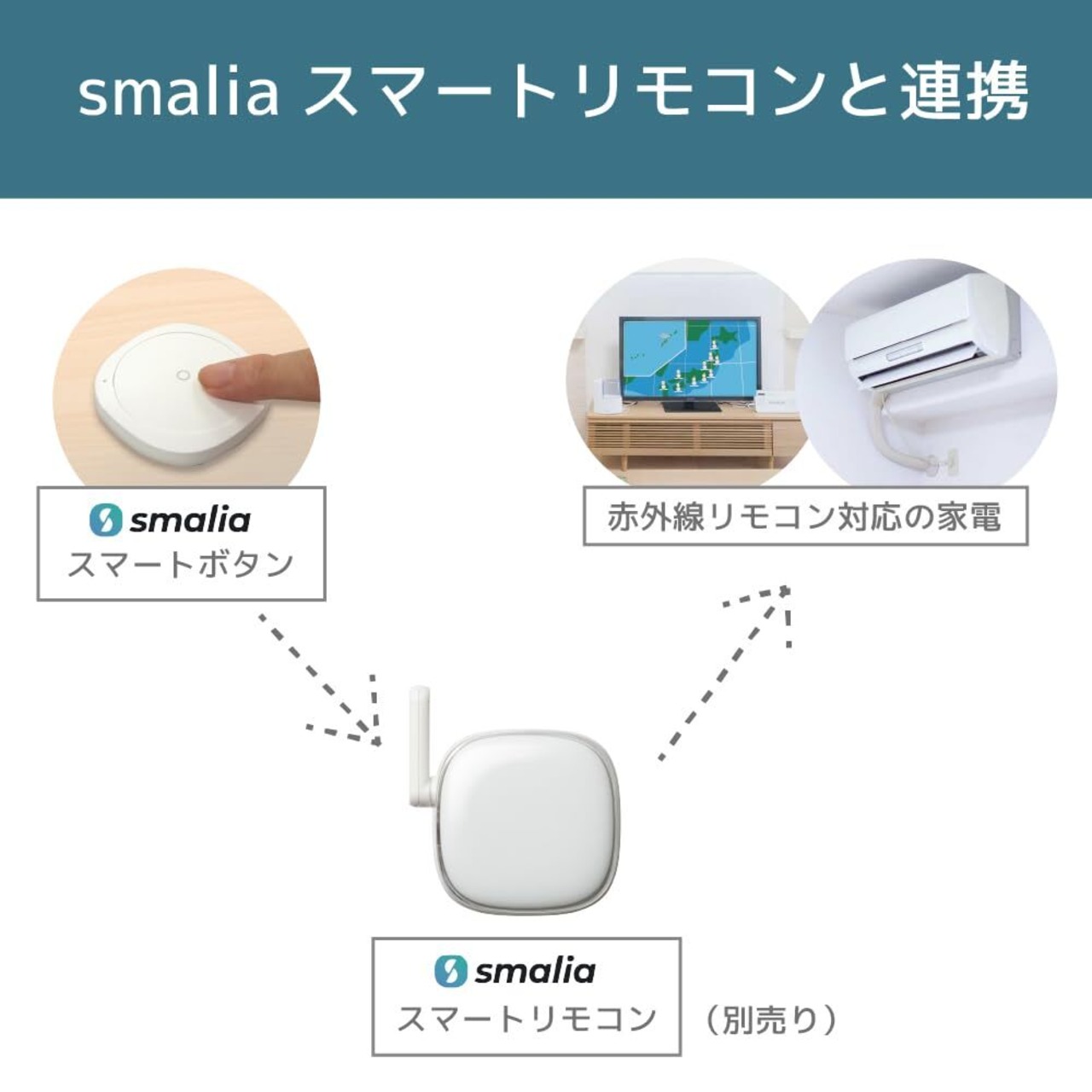 smalia スマートリモコンと連携

smalia
スマートボタン

赤外線リモコン対応の家電

smalia
スマートリモコン

（別売り）